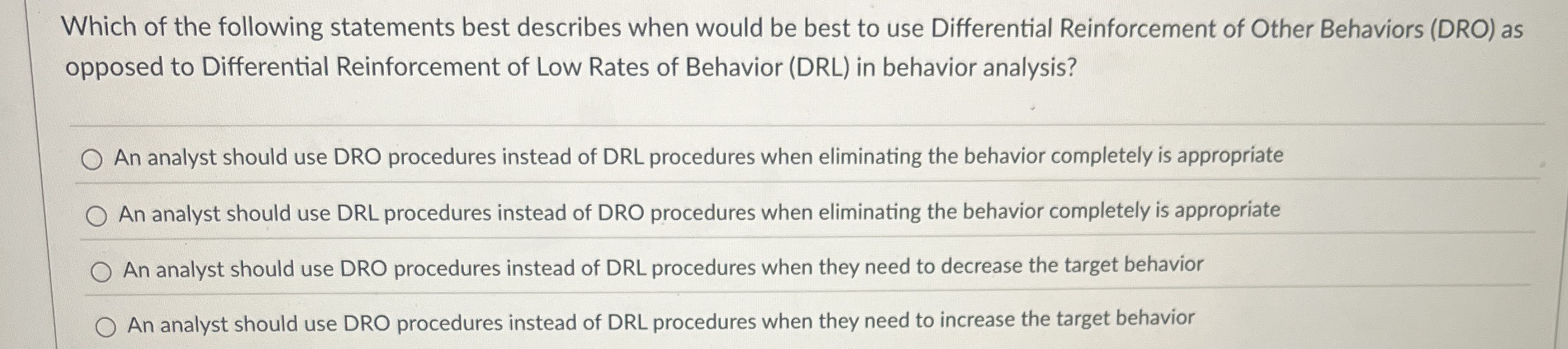 Which of the following statements best describes when would be best to use Differential Reinforcement of Other Behaviors (DRO) as opposed to Differential Reinforcement of Low Rates of Behavior (DRL) in behavior analysis?

An analyst should use DRO procedures instead of DRL procedures when eliminating the behavior completely is appropriate

An analyst should use DRL procedures instead of DRO procedures when eliminating the behavior completely is appropriate

An analyst should use DRO procedures instead of DRL procedures when they need to decrease the target behavior

An analyst should use DRO procedures instead of DRL procedures when they need to increase the target behavior